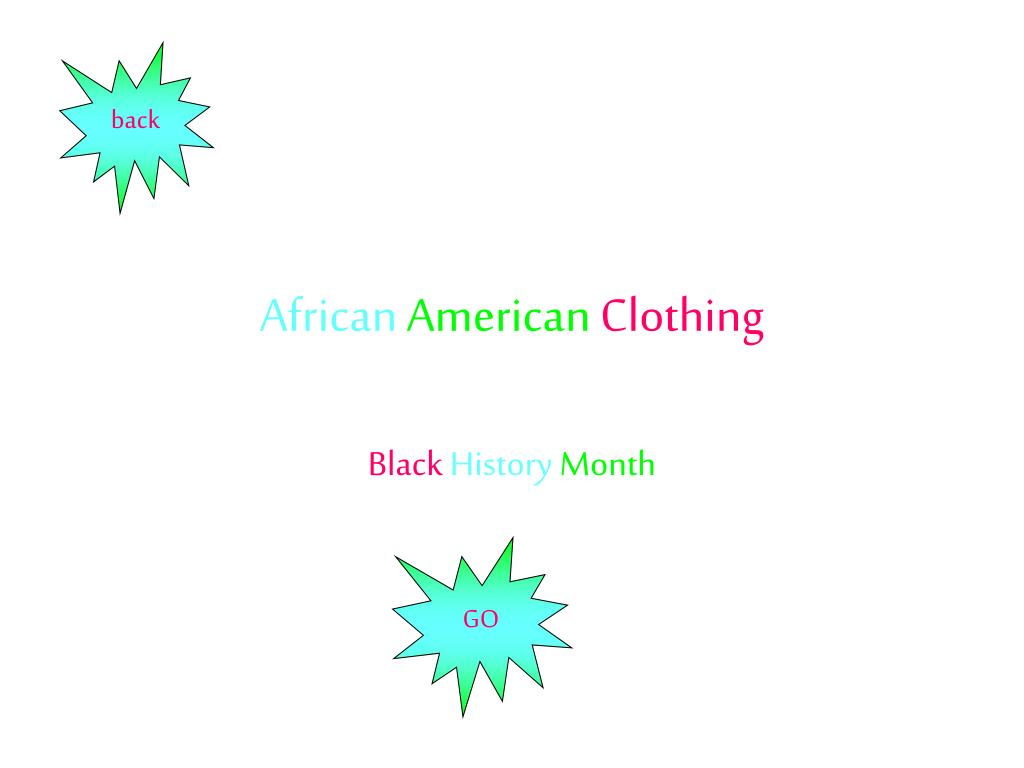 back

African American Clothing

Black History Month

GO